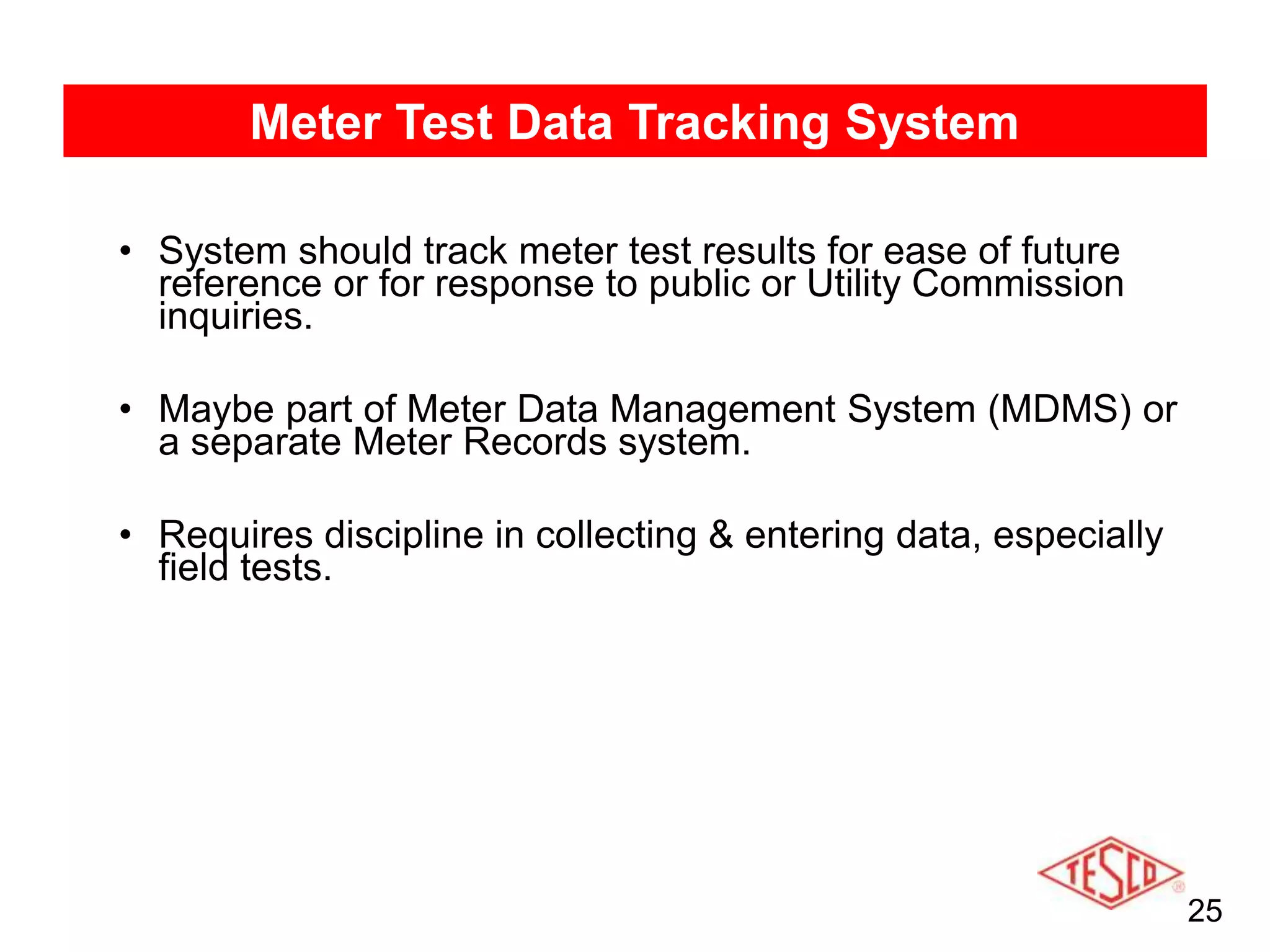 Meter Test Data Tracking System

• System should track meter test results for ease of future reference or for response to public or Utility Commission inquiries.

• Maybe part of Meter Data Management System (MDMS) or a separate Meter Records system.

• Requires discipline in collecting & entering data, especially field tests.

TESCO ®

25